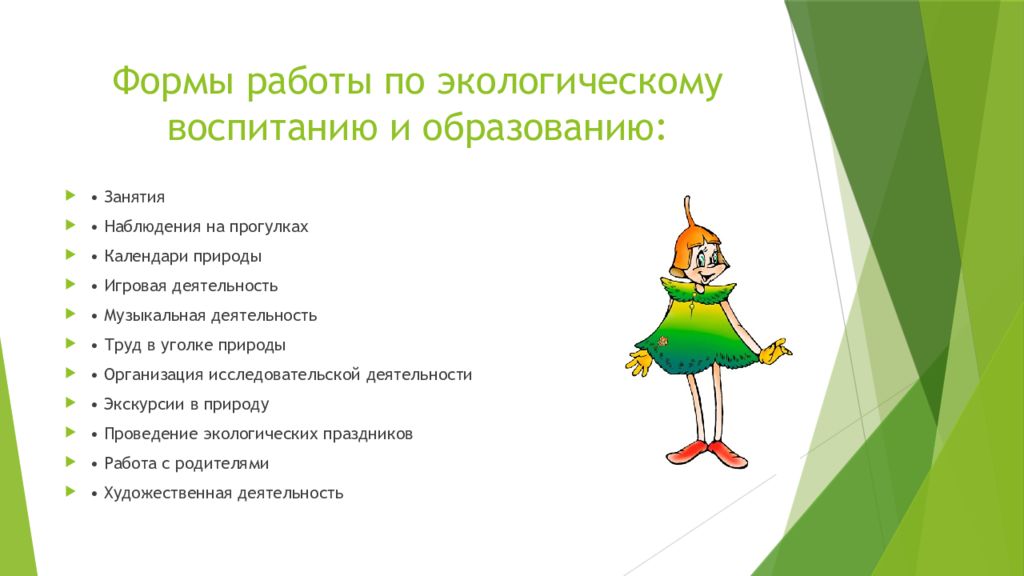 Формы работы по экологическому воспитанию и образованию:

• Занятия
• Наблюдения на прогулках
• Календари природы
• Игровая деятельность
• Музыкальная деятельность
• Труд в уголке природы
• Организация исследовательской деятельности
• Экскурсии в природу
• Проведение экологических праздников
• Работа с родителями
• Художественная деятельность